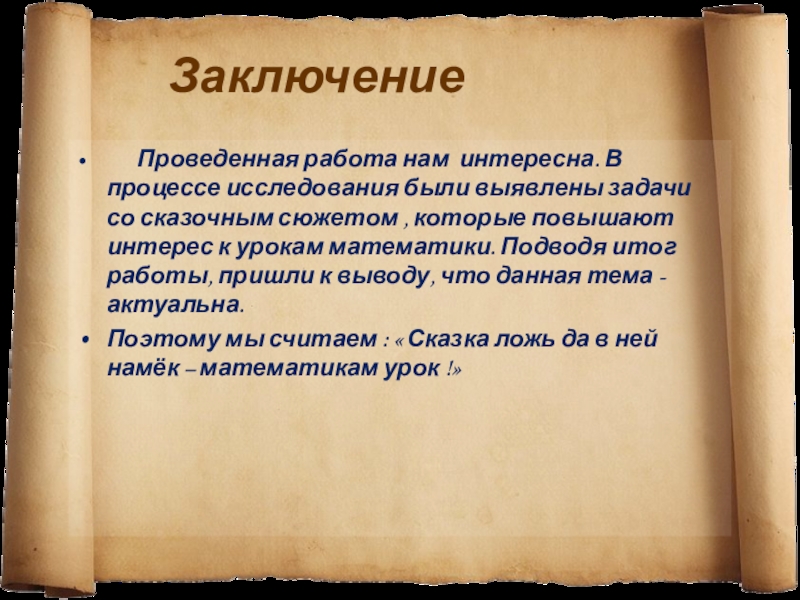 Заключение

• Проведенная работа нам интересна. В процессе исследования были выявлены задачи со сказочным сюжетом , которые повышают интерес к урокам математики. Подводя итог работы, пришли к выводу, что данная тема - актуальна.

• Поэтому мы считаем : « Сказка ложь да в ней намёк – математикам урок !»